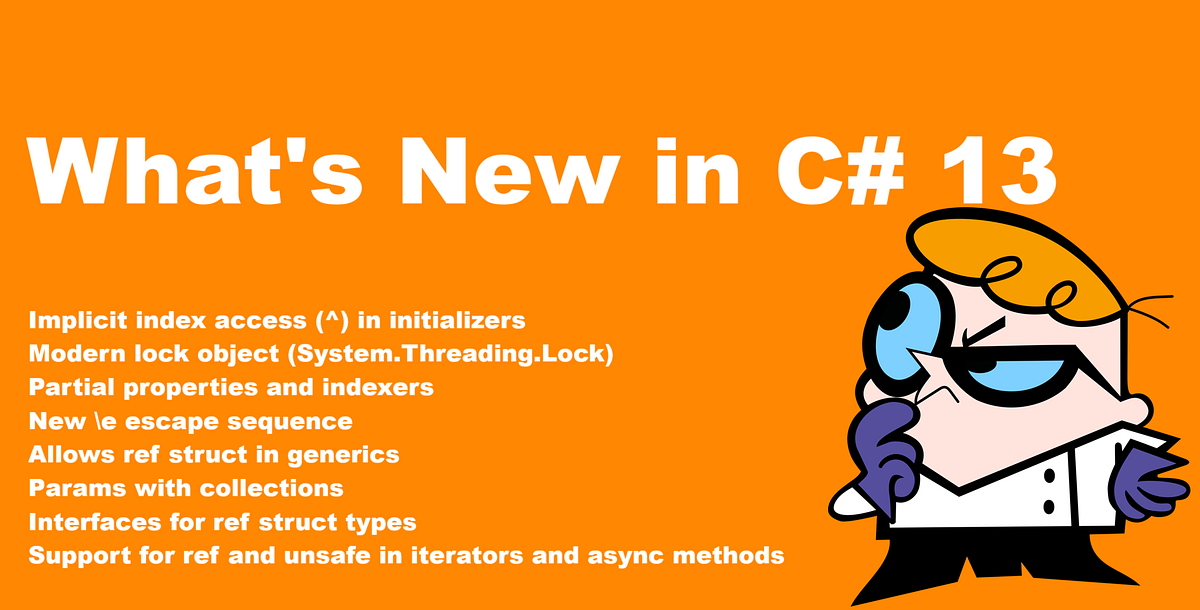 What's New in C# 13

Implicit index access (^) in initializers
Modern lock object (System.Threading.Lock)
Partial properties and indexers
New \e escape sequence
Allows ref struct in generics
Params with collections
Interfaces for ref struct types
Support for ref and unsafe in iterators and async methods